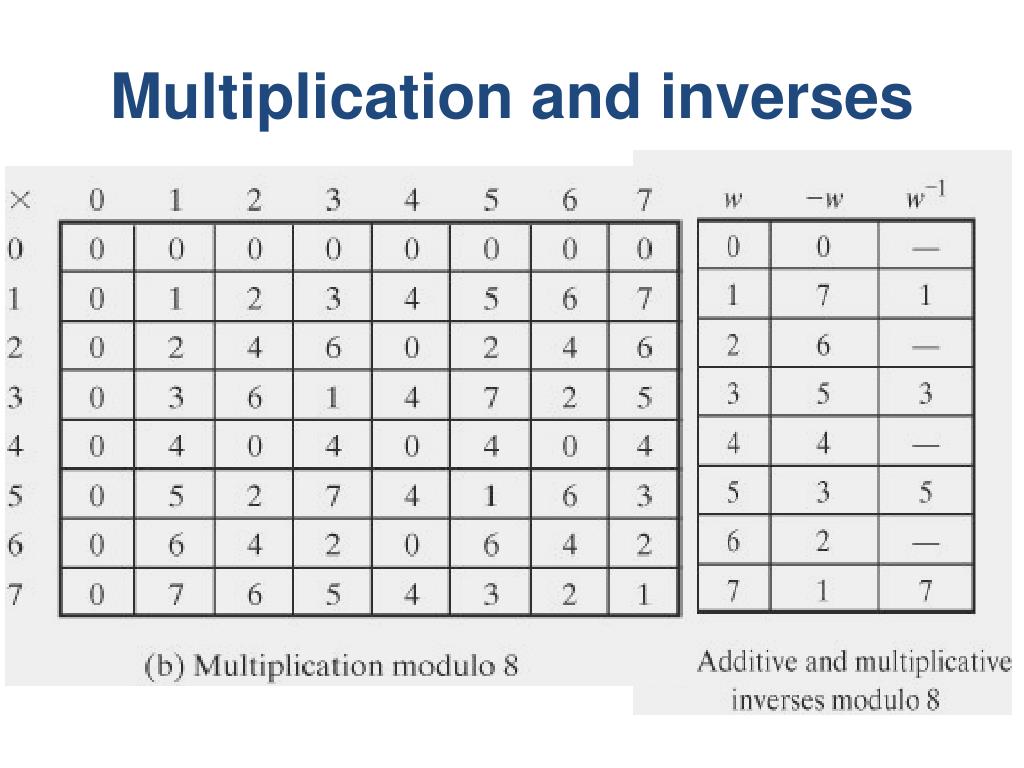 Multiplication and inverses

| $\times$ | 0 | 1 | 2 | 3 | 4 | 5 | 6 | 7 |
|---|---|---|---|---|---|---|---|---|
| 0 | 0 | 0 | 0 | 0 | 0 | 0 | 0 | 0 |
| 1 | 0 | 1 | 2 | 3 | 4 | 5 | 6 | 7 |
| 2 | 0 | 2 | 4 | 6 | 0 | 2 | 4 | 6 |
| 3 | 0 | 3 | 6 | 1 | 4 | 7 | 2 | 5 |
| 4 | 0 | 4 | 0 | 4 | 0 | 4 | 0 | 4 |
| 5 | 0 | 5 | 2 | 7 | 4 | 1 | 6 | 3 |
| 6 | 0 | 6 | 4 | 2 | 0 | 6 | 4 | 2 |
| 7 | 0 | 7 | 6 | 5 | 4 | 3 | 2 | 1 |

(b) Multiplication modulo 8

| $w$ | $-w$ | $w^{-1}$ |
|---|---|---|
| 0 | 0 | — |
| 1 | 7 | 1 |
| 2 | 6 | — |
| 3 | 5 | 3 |
| 4 | 4 | — |
| 5 | 3 | 5 |
| 6 | 2 | — |
| 7 | 1 | 7 |

Additive and multiplicative inverses modulo 8